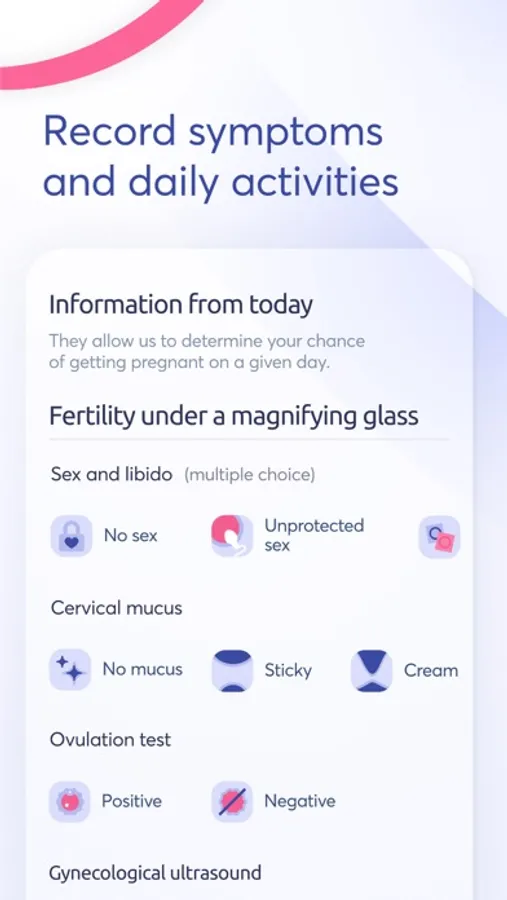 Record symptoms and daily activities

Information from today

They allow us to determine your chance of getting pregnant on a given day.

Fertility under a magnifying glass

Sex and libido (multiple choice)

No sex

Unprotected sex

Cervical mucus

No mucus

Sticky

Cream

Ovulation test

Positive

Negative

Gynecological ultrasound